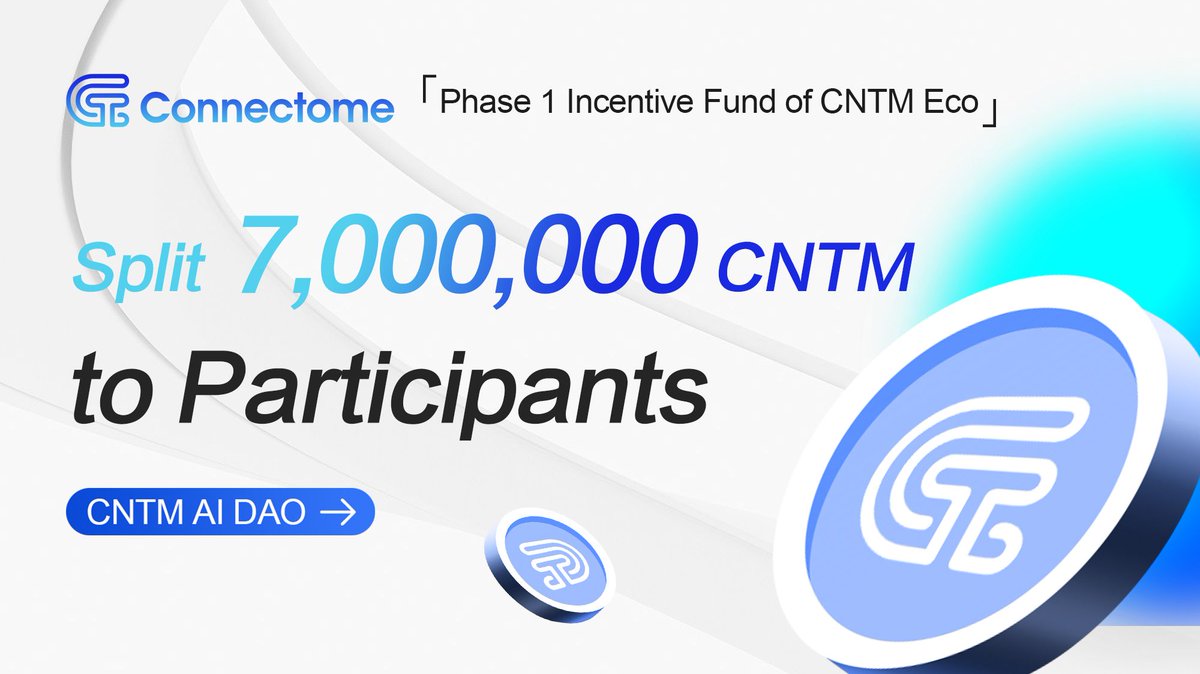 Connectome 「Phase 1 Incentive Fund of CNTM Eco」

Split 7,000,000 CNTM to Participants

CNTM AI DAO →